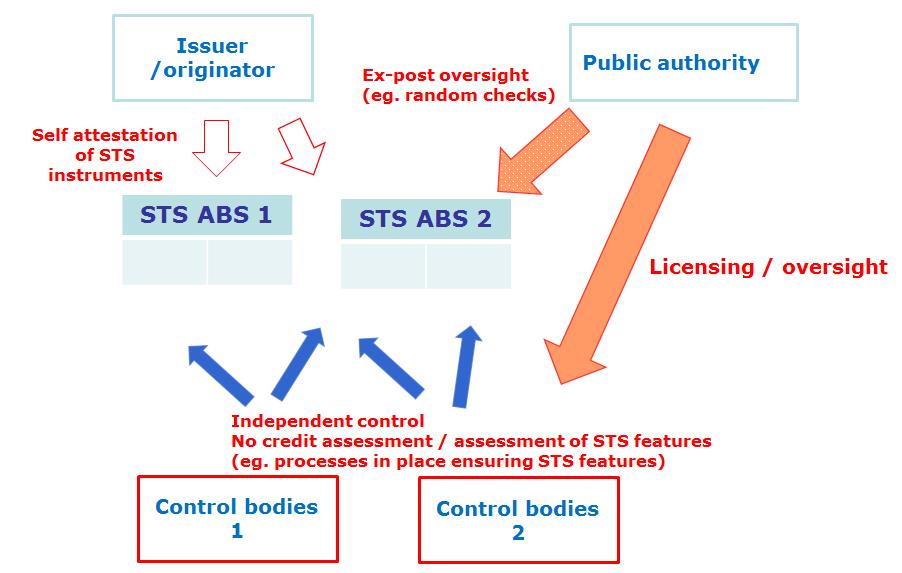 Issuer /originator

Ex-post oversight (eg. random checks)

Public authority

Self attestation of STS instruments

STS ABS 1

STS ABS 2

Licensing / oversight

Independent control
No credit assessment / assessment of STS features
(eg. processes in place ensuring STS features)

Control bodies 1

Control bodies 2